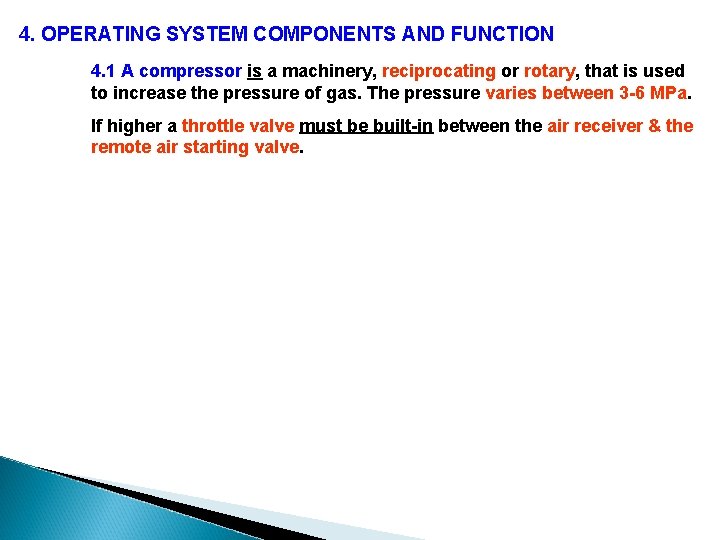 4. OPERATING SYSTEM COMPONENTS AND FUNCTION

4.1 A compressor is a machinery, reciprocating or rotary, that is used to increase the pressure of gas. The pressure varies between 3-6 MPa.

If higher a throttle valve must be built-in between the air receiver & the remote air starting valve.